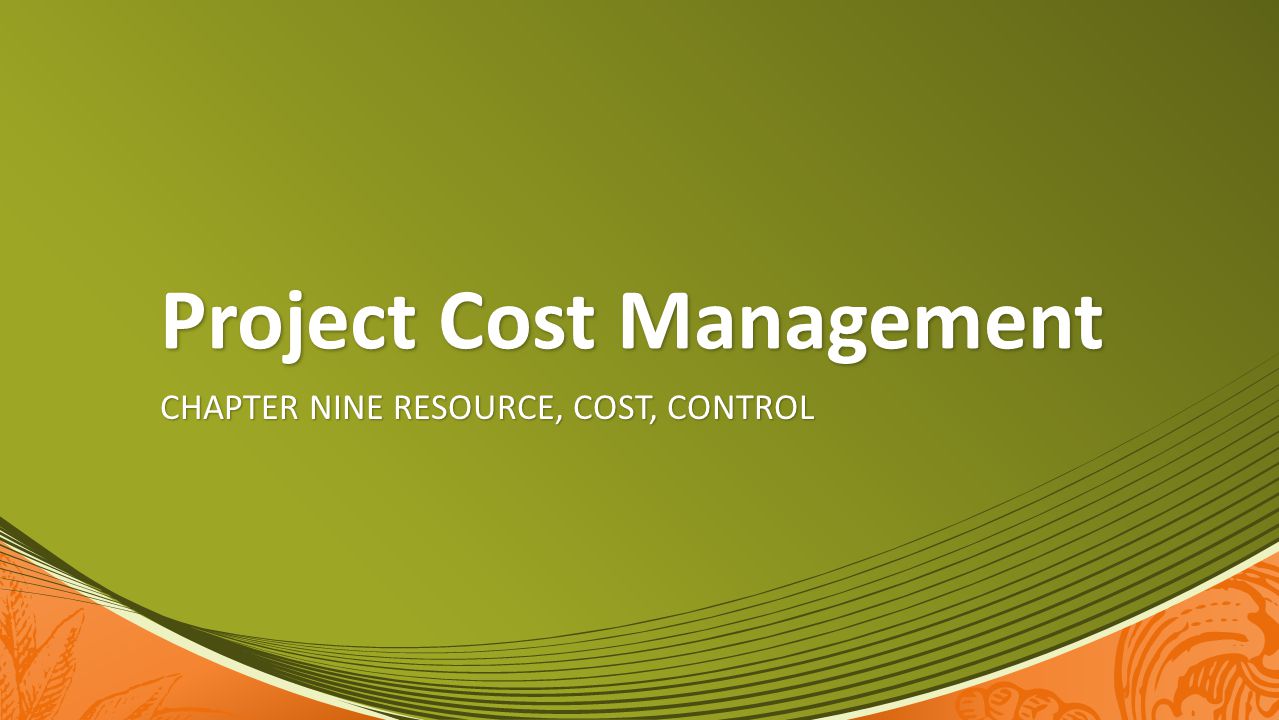 Project Cost Management

CHAPTER NINE RESOURCE, COST, CONTROL